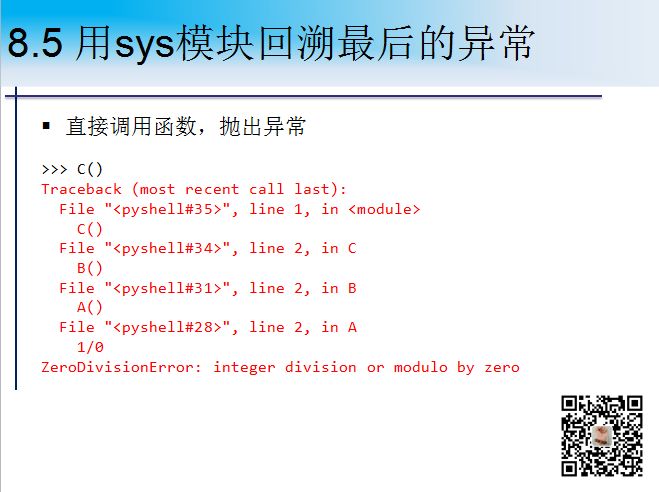 8.5 用sys模块回溯最后的异常

▪ 直接调用函数，抛出异常

>>> C()
Traceback (most recent call last):
  File "<pyshell#35>", line 1, in <module>
    C()
  File "<pyshell#34>", line 2, in C
    B()
  File "<pyshell#31>", line 2, in B
    A()
  File "<pyshell#28>", line 2, in A
    1/0
ZeroDivisionError: integer division or modulo by zero